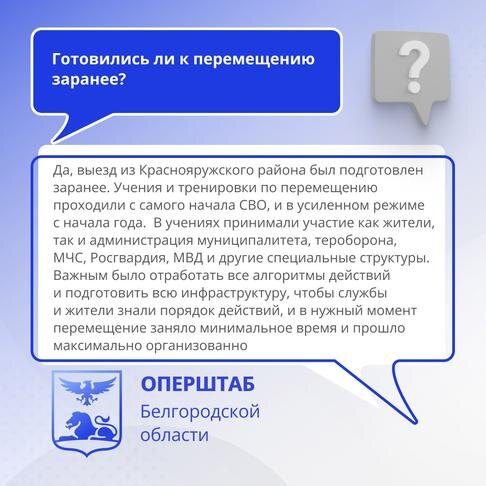 Готовились ли к перемещению заранее?

?

Да, выезд из Краснояружского района был подготовлен заранее. Учения и тренировки по перемещению проходили с самого начала СВО, и в усиленном режиме с начала года.  В учениях принимали участие как жители, так и администрация муниципалитета, тероборона, МЧС, Росгвардия, МВД и другие специальные структуры. Важным было отработать все алгоритмы действий и подготовить всю инфраструктуру, чтобы службы и жители знали порядок действий, и в нужный момент перемещение заняло минимальное время и прошло максимально организованно

ОПЕРШТАБ
Белгородской области